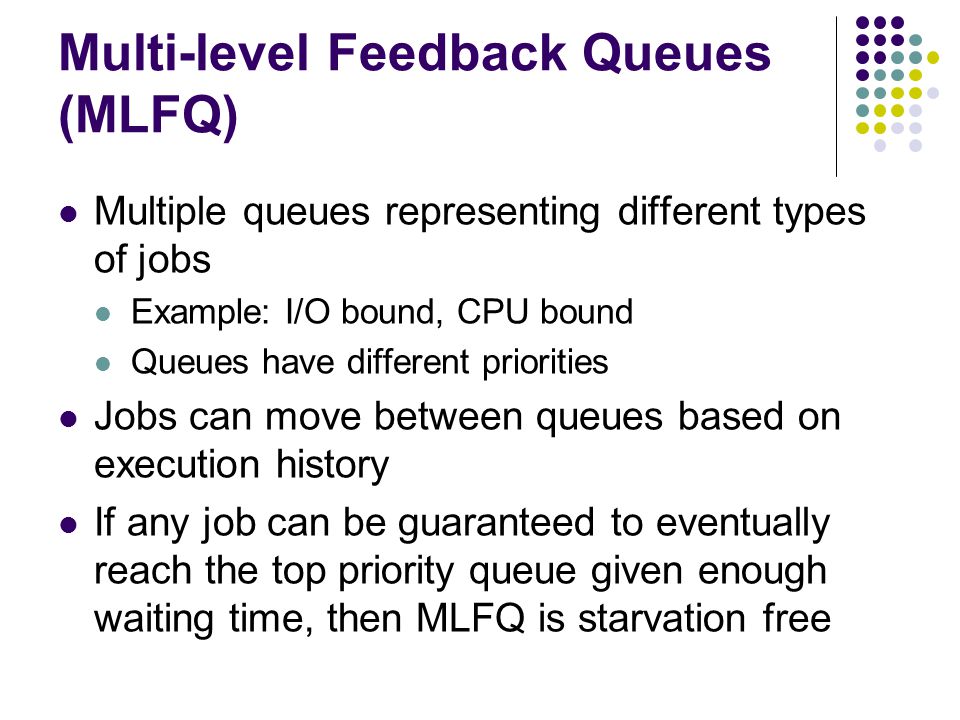 Multi-level Feedback Queues (MLFQ)

- Multiple queues representing different types of jobs
  - Example: I/O bound, CPU bound
  - Queues have different priorities
- Jobs can move between queues based on execution history
- If any job can be guaranteed to eventually reach the top priority queue given enough waiting time, then MLFQ is starvation free